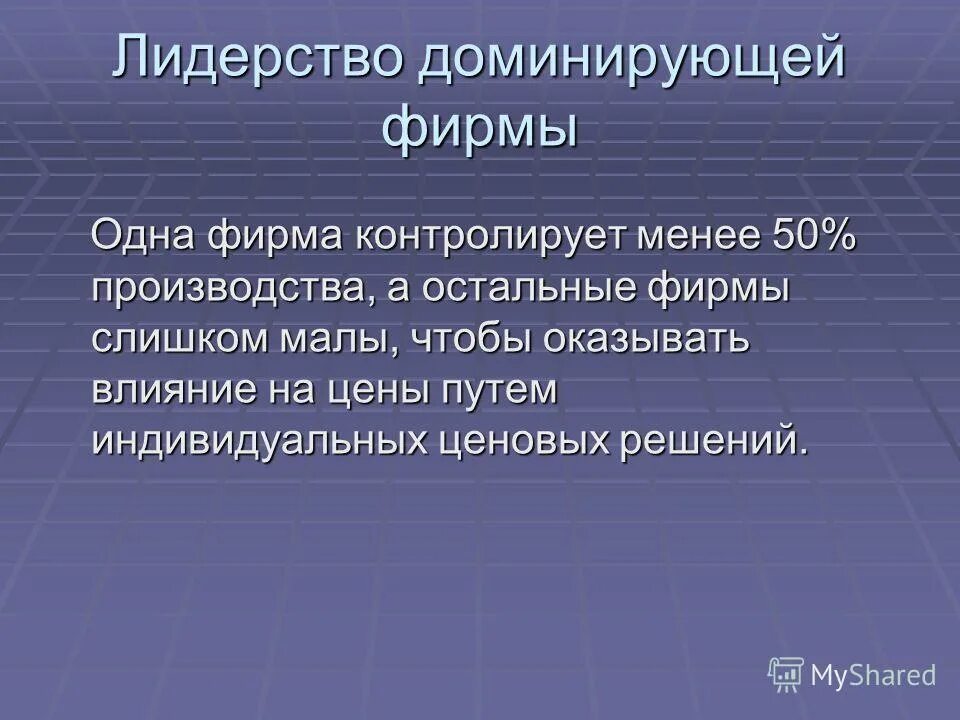 Лидерство доминирующей фирмы

Одна фирма контролирует менее 50% производства, а остальные фирмы слишком малы, чтобы оказывать влияние на цены путем индивидуальных ценовых решений.

MyShared